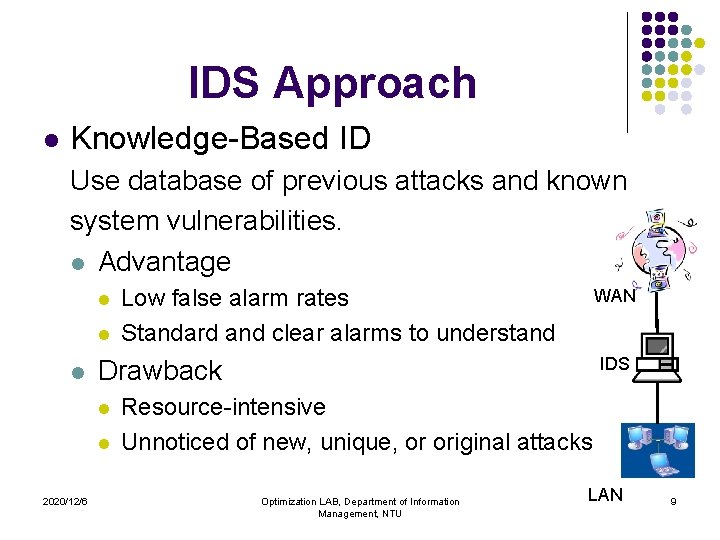 IDS Approach

- Knowledge-Based ID

Use database of previous attacks and known system vulnerabilities.

- Advantage
  - Low false alarm rates
  - Standard and clear alarms to understand
- Drawback
  - Resource-intensive
  - Unnoticed of new, unique, or original attacks

WAN

IDS

LAN

2020/12/6

Optimization LAB, Department of Information Management, NTU

9